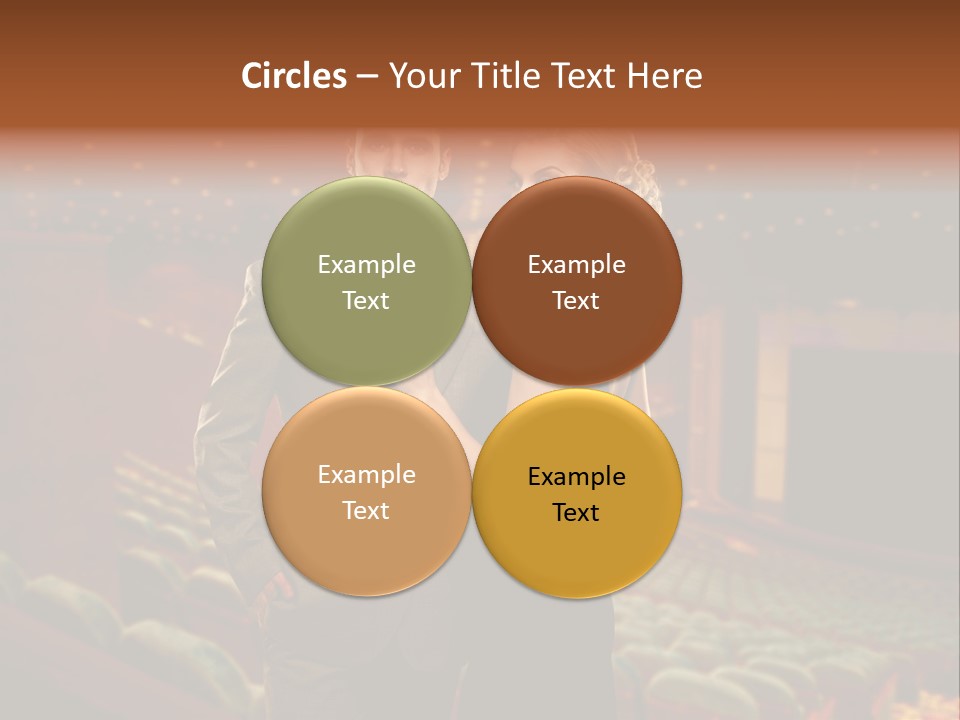 Circles – Your Title Text Here

Example Text

Example Text

Example Text

Example Text